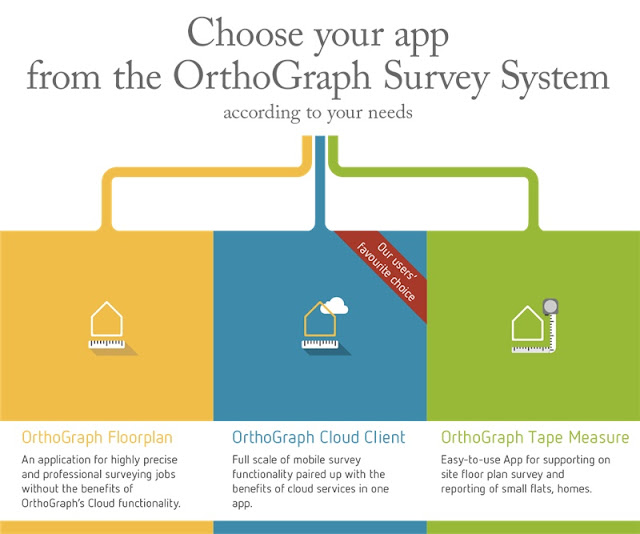 Choose your app from the OrthoGraph Survey System

according to your needs

Our users' favourite choice

OrthoGraph Floorplan

An application for highly precise and professional surveying jobs without the benefits of OrthoGraph's Cloud functionality.

OrthoGraph Cloud Client

Full scale of mobile survey functionality paired up with the benefits of cloud services in one app.

OrthoGraph Tape Measure

Easy-to-use App for supporting on site floor plan survey and reporting of small flats, homes.